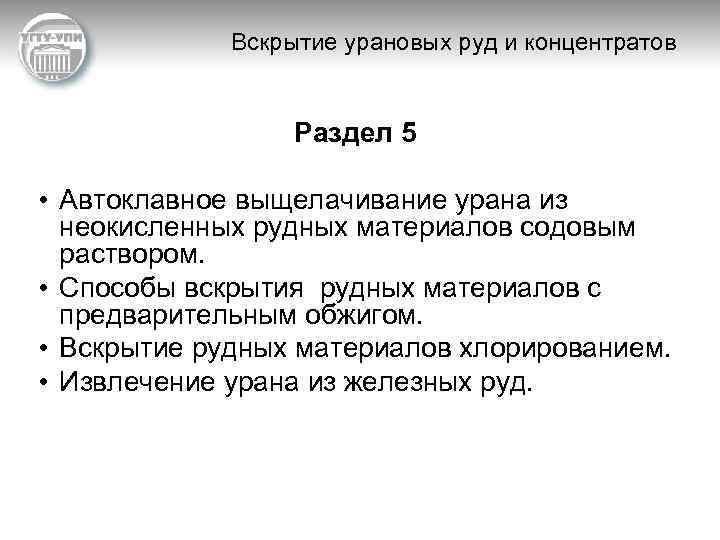 УГТУ-УПИ

Вскрытие урановых руд и концентратов

Раздел 5

• Автоклавное выщелачивание урана из неокисленных рудных материалов содовым раствором.
• Способы вскрытия рудных материалов с предварительным обжигом.
• Вскрытие рудных материалов хлорированием.
• Извлечение урана из железных руд.